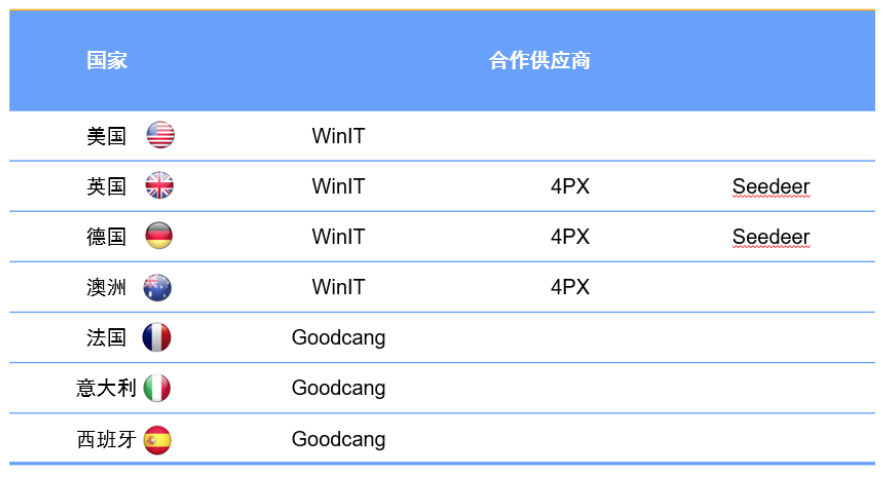 | 国家 | 合作供应商 | | |
|---|---|---|---|
| 美国 | WinIT | | |
| 英国 | WinIT | 4PX | Seedeer |
| 德国 | WinIT | 4PX | Seedeer |
| 澳洲 | WinIT | 4PX | |
| 法国 | Goodcang | | |
| 意大利 | Goodcang | | |
| 西班牙 | Goodcang | | |